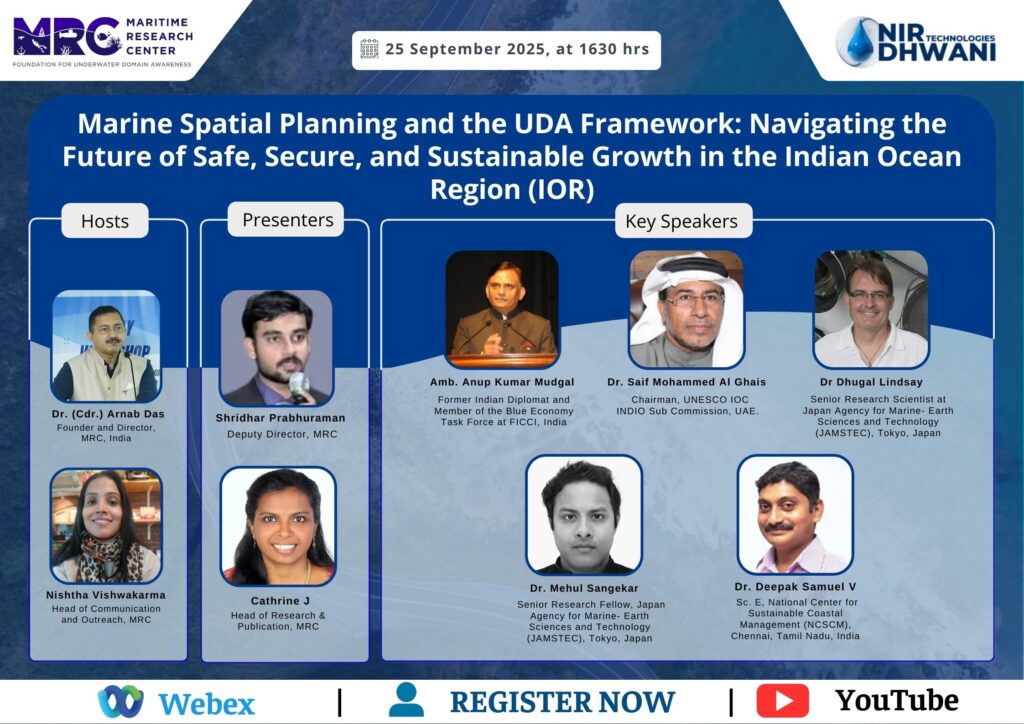 MRC MARITIME RESEARCH CENTER
FOUNDATION FOR UNDERWATER DOMAIN AWARENESS

25 September 2025, at 1630 hrs

NIR DHWANI TECHNOLOGIES

Marine Spatial Planning and the UDA Framework: Navigating the Future of Safe, Secure, and Sustainable Growth in the Indian Ocean Region (IOR)

Hosts

Dr. (Cdr.) Arnab Das
Founder and Director, MRC, India

Nishtha Vishwakarma
Head of Communication and Outreach, MRC

Presenters

Shridhar Prabhuraman
Deputy Director, MRC

Cathrine J
Head of Research & Publication, MRC

Key Speakers

Amb. Anup Kumar Mudgal
Former Indian Diplomat and Member of the Blue Economy Task Force at FICCI, India

Dr. Saif Mohammed Al Ghais
Chairman, UNESCO IOC INDIO Sub Commission, UAE.

Dr Dhugal Lindsay
Senior Research Scientist at Japan Agency for Marine- Earth Sciences and Technology (JAMSTEC), Tokyo, Japan

Dr. Mehul Sangekar
Senior Research Fellow, Japan Agency for Marine- Earth Sciences and Technology (JAMSTEC), Tokyo, Japan

Dr. Deepak Samuel V
Sc. E, National Center for Sustainable Coastal Management (NCSCM), Chennai, Tamil Nadu, India

Webex | REGISTER NOW | YouTube